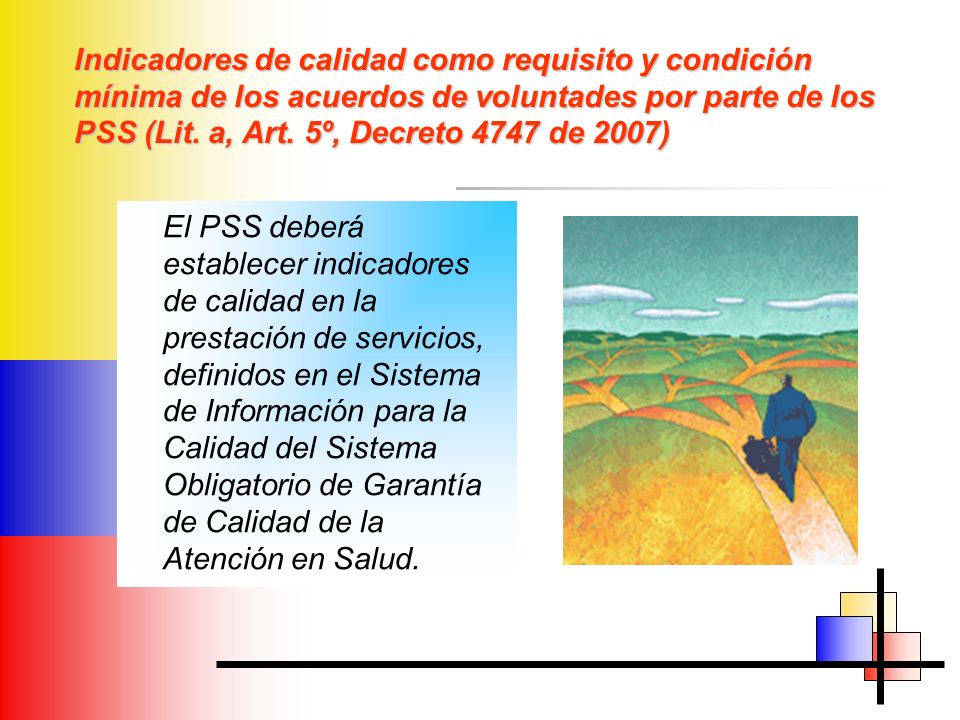 Indicadores de calidad como requisito y condición mínima de los acuerdos de voluntades por parte de los PSS (Lit. a, Art. 5º, Decreto 4747 de 2007)

El PSS deberá establecer indicadores de calidad en la prestación de servicios, definidos en el Sistema de Información para la Calidad del Sistema Obligatorio de Garantía de Calidad de la Atención en Salud.